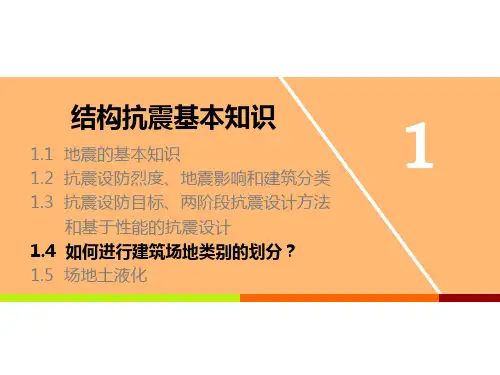 结构抗震基本知识

1

1.1 地震的基本知识

1.2 抗震设防烈度、地震影响和建筑分类

1.3 抗震设防目标、两阶段抗震设计方法和基于性能的抗震设计

1.4 如何进行建筑场地类别的划分？

1.5 场地土液化